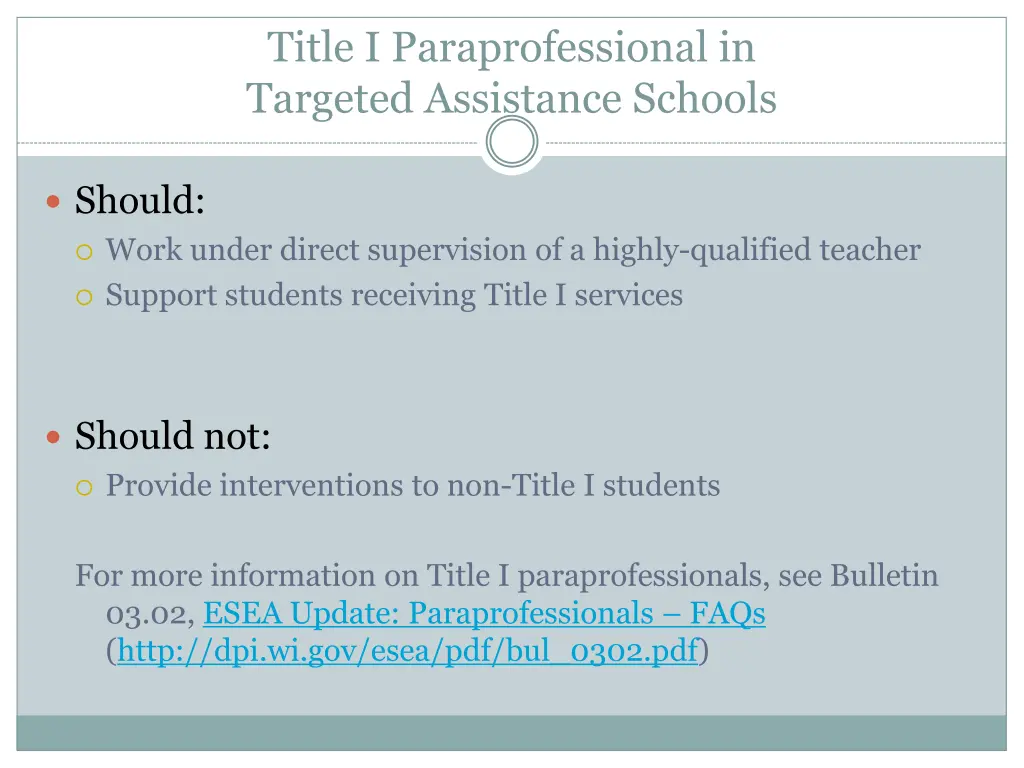 Title I Paraprofessional in Targeted Assistance Schools

Should:
Work under direct supervision of a highly-qualified teacher
Support students receiving Title I services

Should not:
Provide interventions to non-Title I students

For more information on Title I paraprofessionals, see Bulletin 03.02, ESEA Update: Paraprofessionals – FAQs (http://dpi.wi.gov/esea/pdf/bul_0302.pdf)